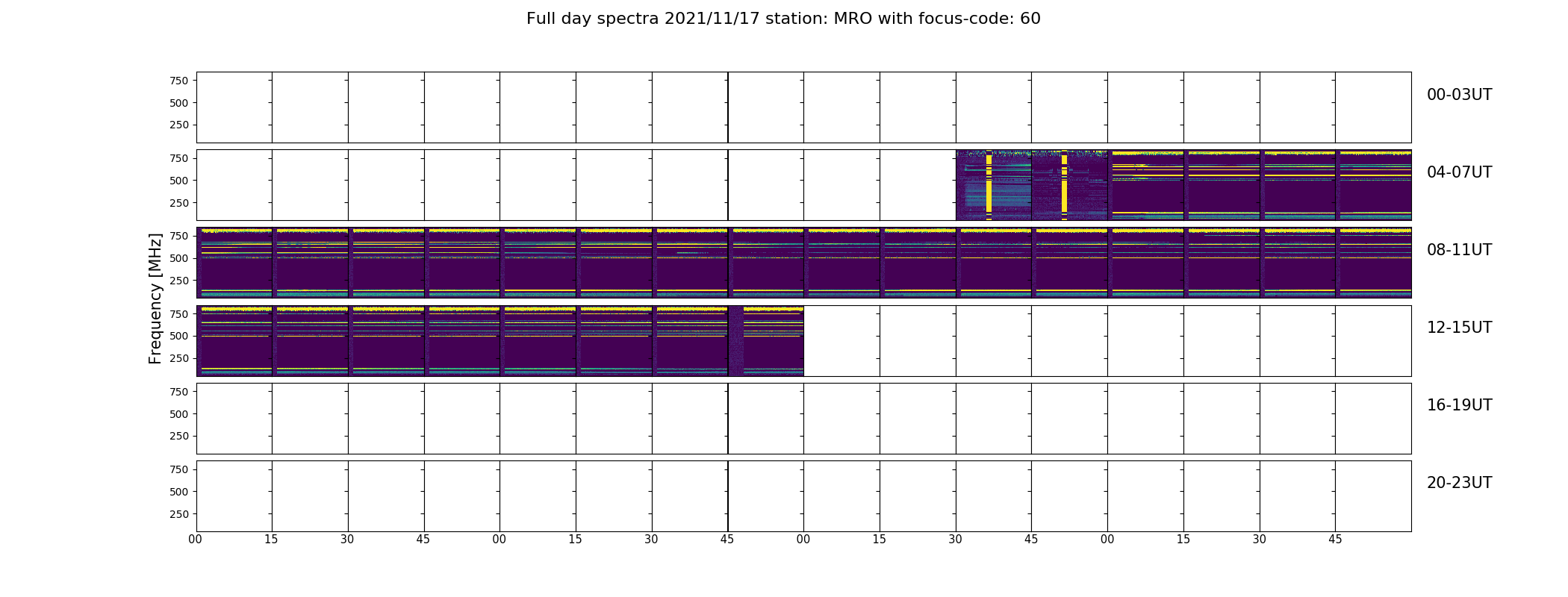 Full day spectra 2021/11/17 station: MRO with focus-code: 60

Frequency [MHz]

750
500
250
00-03UT

750
500
250
04-07UT

750
500
250
08-11UT

750
500
250
12-15UT

750
500
250
16-19UT

750
500
250
20-23UT

00 15 30 45 00 15 30 45 00 15 30 45 00 15 30 45